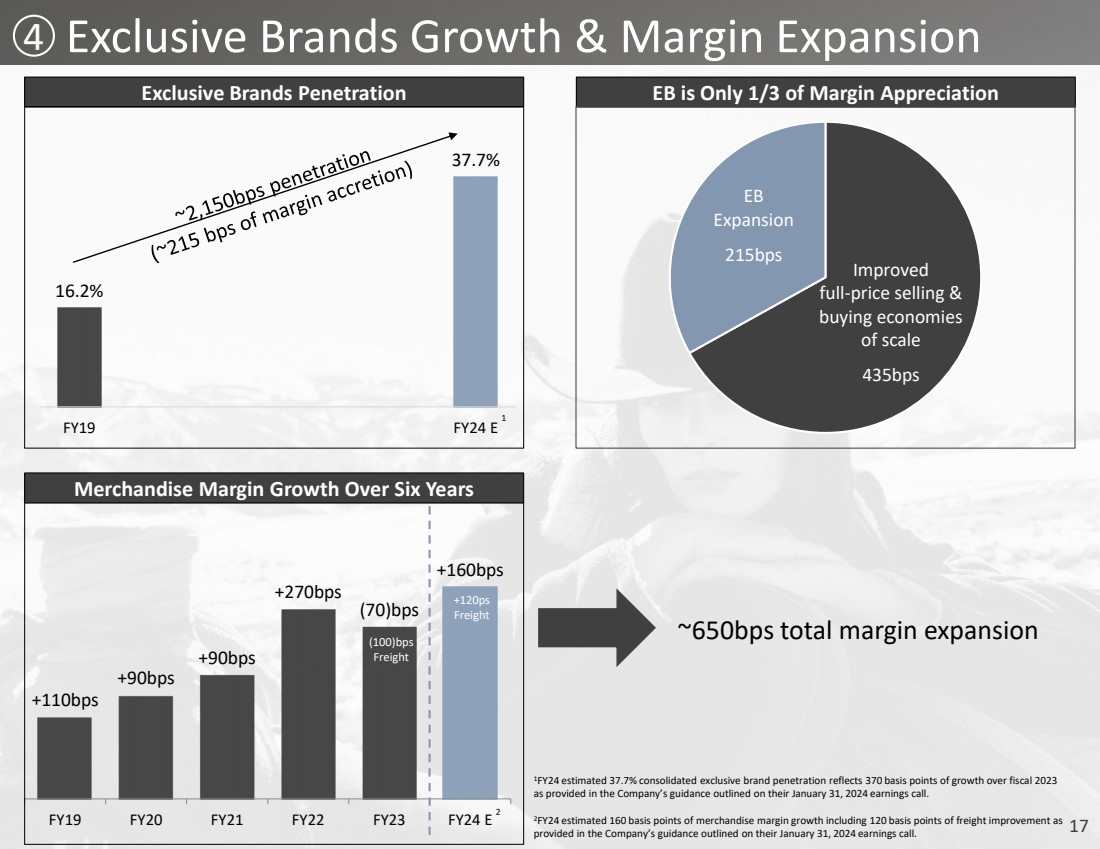 ④ Exclusive Brands Growth & Margin Expansion

Exclusive Brands Penetration

~2,150bps penetration
(~215 bps of margin accretion)

16.2%

37.7%

FY19

FY24 E $^1$

EB is Only 1/3 of Margin Appreciation

EB Expansion
215bps

Improved full-price selling & buying economies of scale
435bps

Merchandise Margin Growth Over Six Years

+110bps
+90bps
+90bps
+270bps
(70)bps
(100)bps Freight
+160bps
+120ps Freight

FY19
FY20
FY21
FY22
FY23
FY24 E $^2$

~650bps total margin expansion

$^1$FY24 estimated 37.7% consolidated exclusive brand penetration reflects 370 basis points of growth over fiscal 2023 as provided in the Company's guidance outlined on their January 31, 2024 earnings call.

$^2$FY24 estimated 160 basis points of merchandise margin growth including 120 basis points of freight improvement as provided in the Company's guidance outlined on their January 31, 2024 earnings call.

17